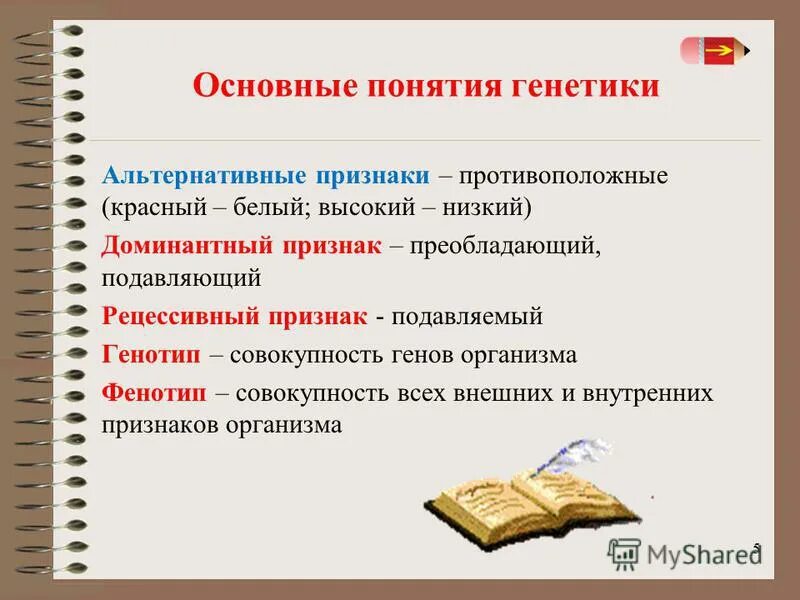 Основные понятия генетики

Альтернативные признаки – противоположные (красный – белый; высокий – низкий)

Доминантный признак – преобладающий, подавляющий

Рецессивный признак - подавляемый

Генотип – совокупность генов организма

Фенотип – совокупность всех внешних и внутренних признаков организма

MyShared

5